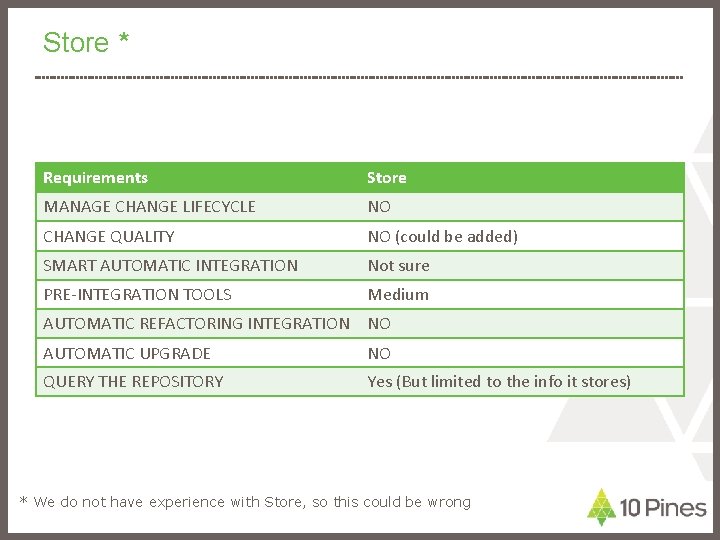 Store *

| Requirements | Store |
|---|---|
| MANAGE CHANGE LIFECYCLE | NO |
| CHANGE QUALITY | NO (could be added) |
| SMART AUTOMATIC INTEGRATION | Not sure |
| PRE-INTEGRATION TOOLS | Medium |
| AUTOMATIC REFACTORING INTEGRATION | NO |
| AUTOMATIC UPGRADE | NO |
| QUERY THE REPOSITORY | Yes (But limited to the info it stores) |

* We do not have experience with Store, so this could be wrong

10 Pines